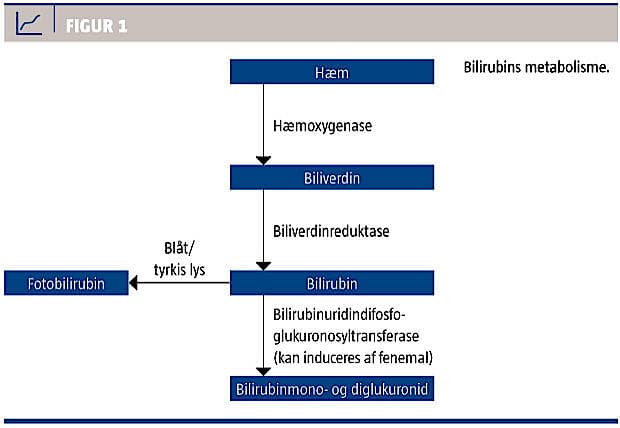 FIGUR 1

Bilirubins metabolisme.

Hæm

Hæmoxygenase

Biliverdin

Biliverdinreduktase

Blåt/ tyrkis lys

Fotobilirubin

Bilirubin

Bilirubinuridindifosfoglukuronosyltransferase (kan induceres af fenemal)

Bilirubinmono- og diglukuronid